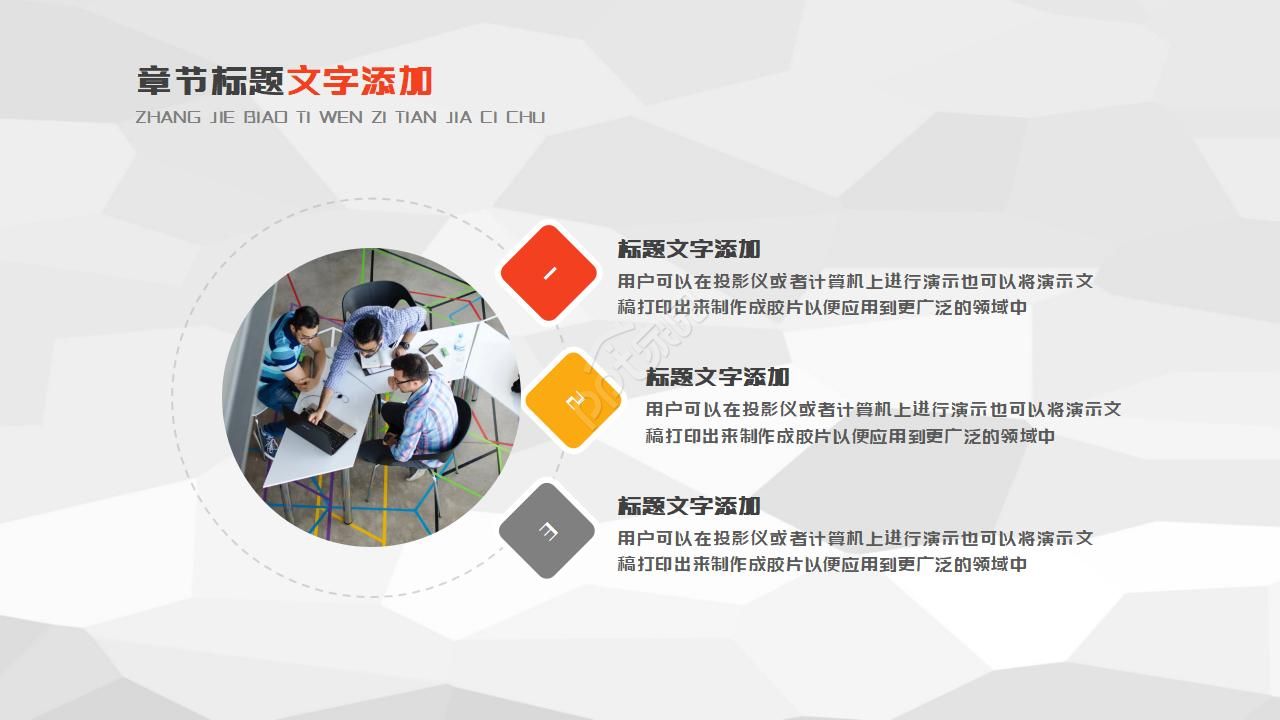 章节标题文字添加
ZHANG JIE BIAO TI WEN ZI TIAN JIA CI CHU

一

标题文字添加
用户可以在投影仪或者计算机上进行演示也可以将演示文稿打印出来制作成胶片以便应用到更广泛的领域中

二

标题文字添加
用户可以在投影仪或者计算机上进行演示也可以将演示文稿打印出来制作成胶片以便应用到更广泛的领域中

三

标题文字添加
用户可以在投影仪或者计算机上进行演示也可以将演示文稿打印出来制作成胶片以便应用到更广泛的领域中